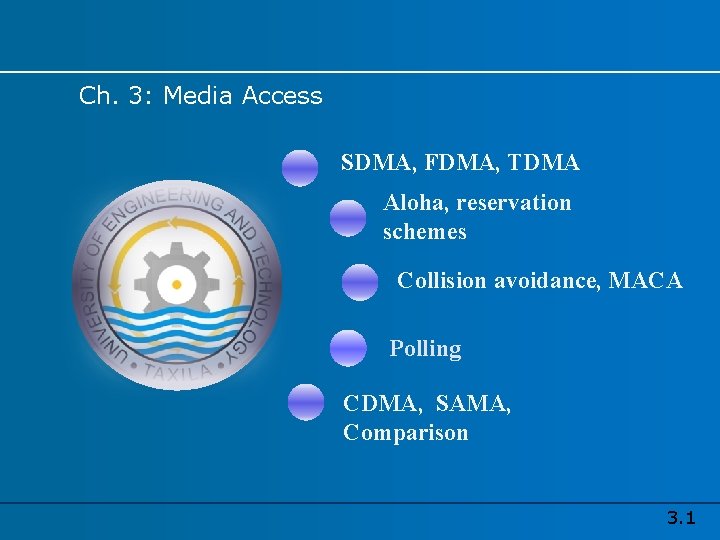 Ch. 3: Media Access

UNIVERSITY OF ENGINEERING AND TECHNOLOGY
• TAXILA •

SDMA, FDMA, TDMA

Aloha, reservation schemes

Collision avoidance, MACA

Polling

CDMA, SAMA, Comparison

3.1